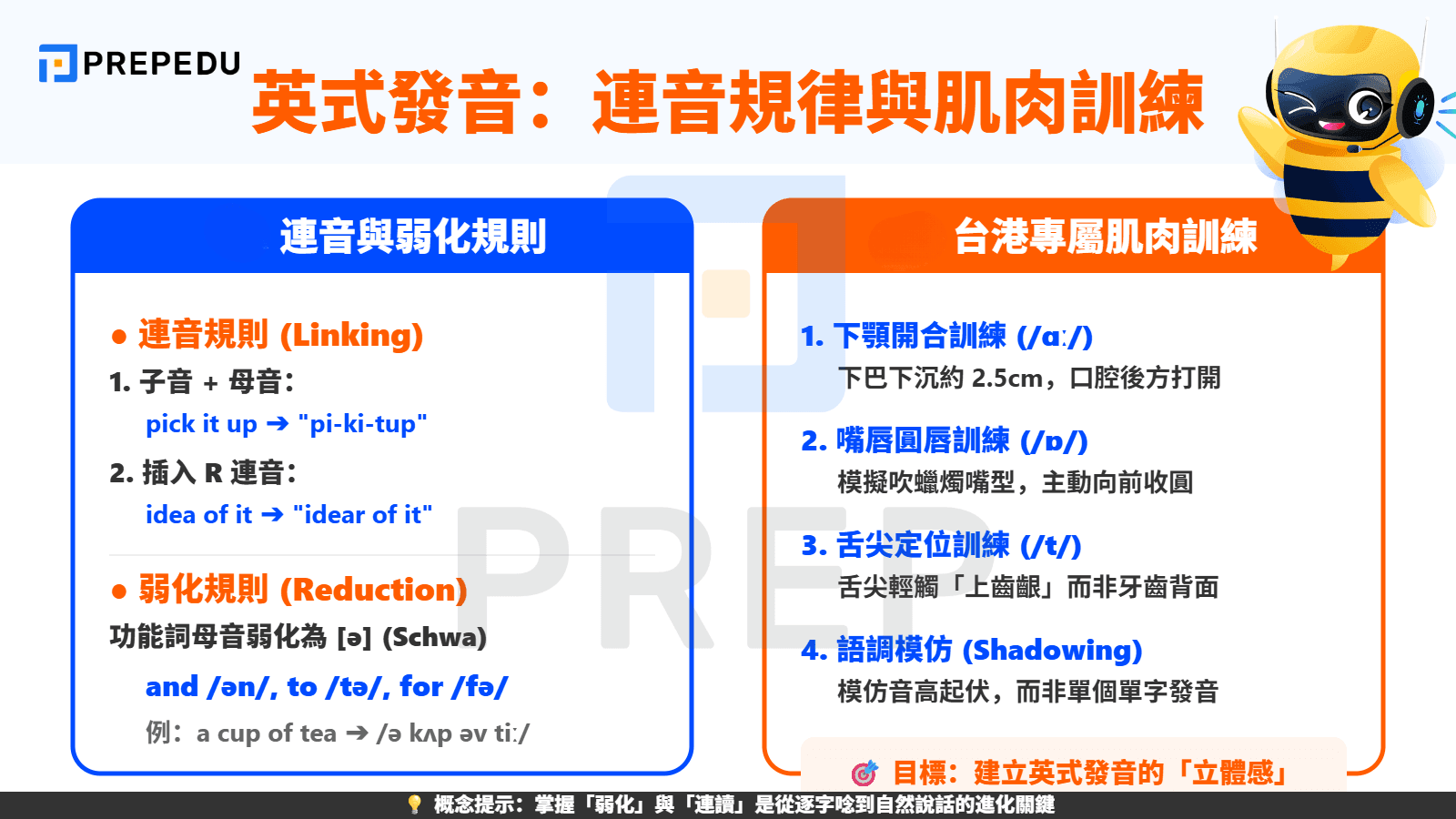 PREPEDU

英式發音：連音規律與肌肉訓練

連音與弱化規則

● 連音規則 (Linking)

1. 子音 + 母音：

pick it up ➔ "pi-ki-tup"

2. 插入 R 連音：

idea of it ➔ "idear of it"

● 弱化規則 (Reduction)

功能詞母音弱化為 [ə] (Schwa)

and /ən/, to /tə/, for /fə/

例：a cup of tea ➔ /ə kʌp əv tiː/

台港專屬肌肉訓練

1. 下顎開合訓練 (/ɑː/)

下巴下沉約 2.5cm，口腔後方打開

2. 嘴唇圓唇訓練 (/ɒ/)

模擬吹蠟燭嘴型，主動向前收圓

3. 舌尖定位訓練 (/t/)

舌尖輕觸「上齒齦」而非牙齒背面

4. 語調模仿 (Shadowing)

模仿音高起伏，而非單個單字發音

目標：建立英式發音的「立體感」

PREP

概念提示：掌握「弱化」與「連讀」是從逐字唸到自然說話的進化關鍵